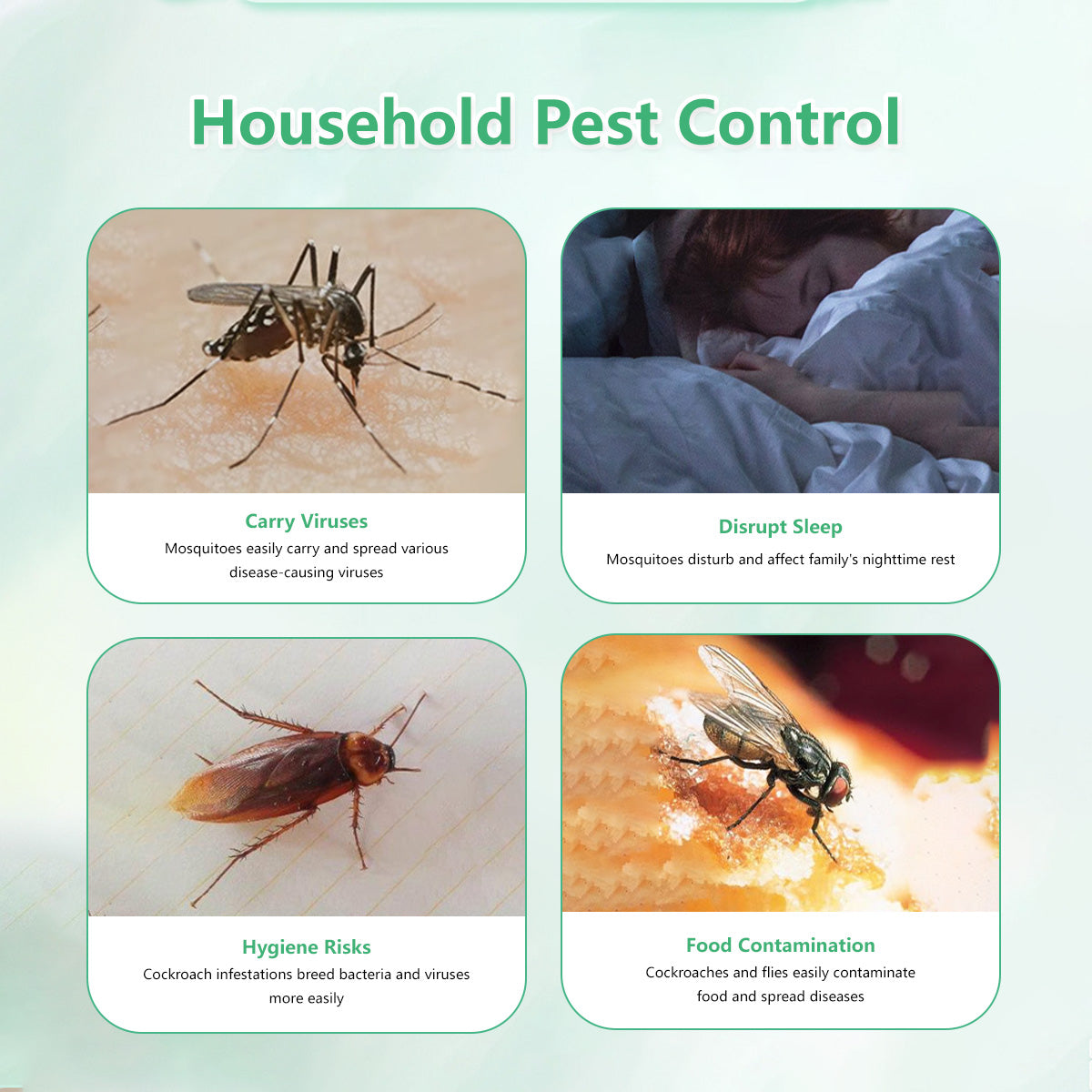 Household Pest Control

Carry Viruses
Mosquitoes easily carry and spread various disease-causing viruses

Disrupt Sleep
Mosquitoes disturb and affect family's nighttime rest

Hygiene Risks
Cockroach infestations breed bacteria and viruses more easily

Food Contamination
Cockroaches and flies easily contaminate food and spread diseases